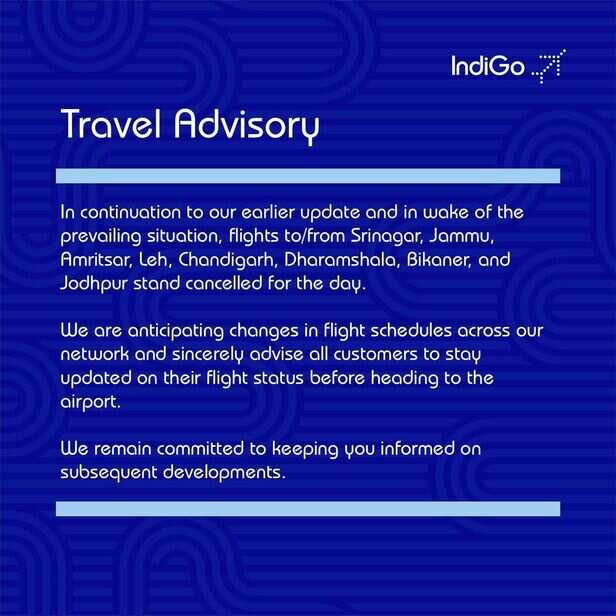 IndiGo

Travel Advisory

In continuation to our earlier update and in wake of the prevailing situation, flights to/from Srinagar, Jammu, Amritsar, Leh, Chandigarh, Dharamshala, Bikaner, and Jodhpur stand cancelled for the day.

We are anticipating changes in flight schedules across our network and sincerely advise all customers to stay updated on their flight status before heading to the airport.

We remain committed to keeping you informed on subsequent developments.